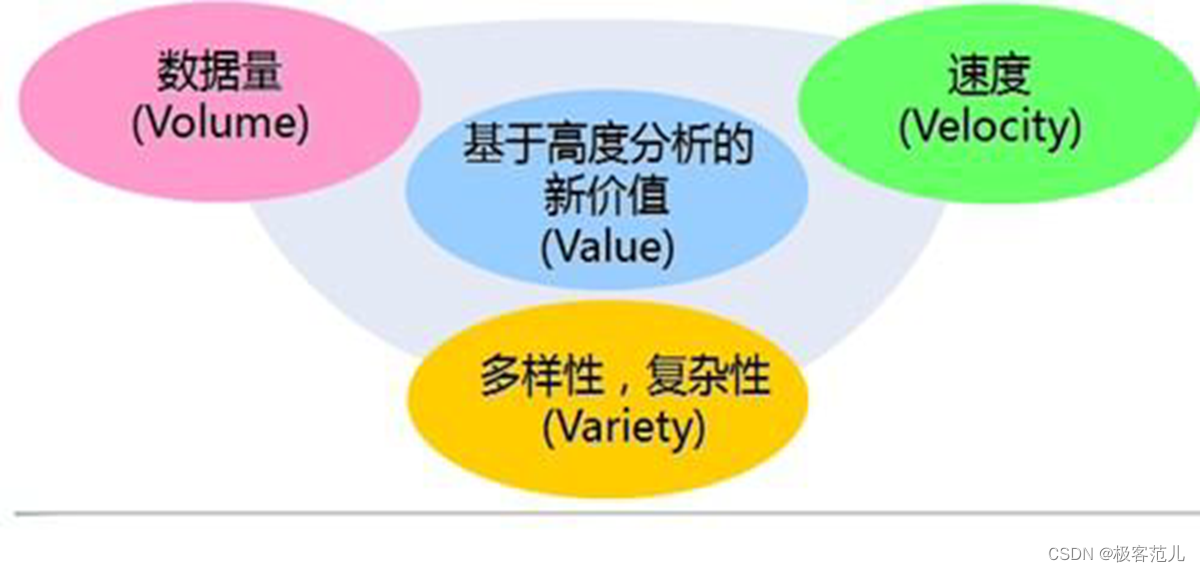 数据量
(Volume)

基于高度分析的新价值
(Value)

速度
(Velocity)

多样性，复杂性
(Variety)

CSDN @极客范儿